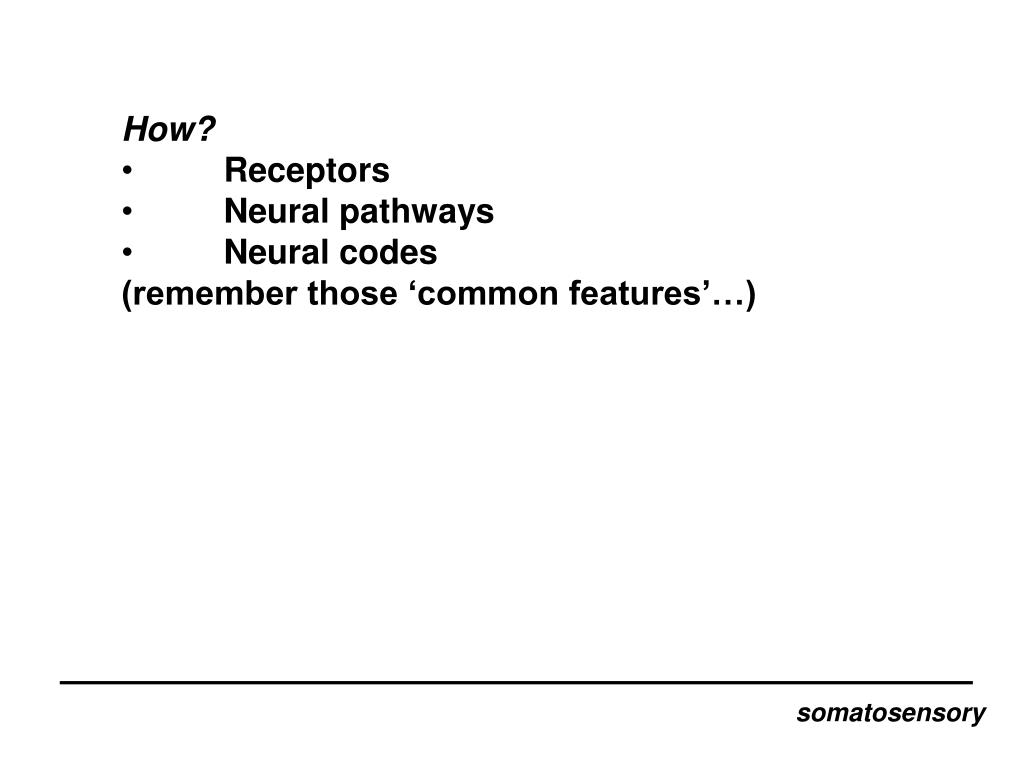 How?
• Receptors
• Neural pathways
• Neural codes
(remember those ‘common features’…)

somatosensory